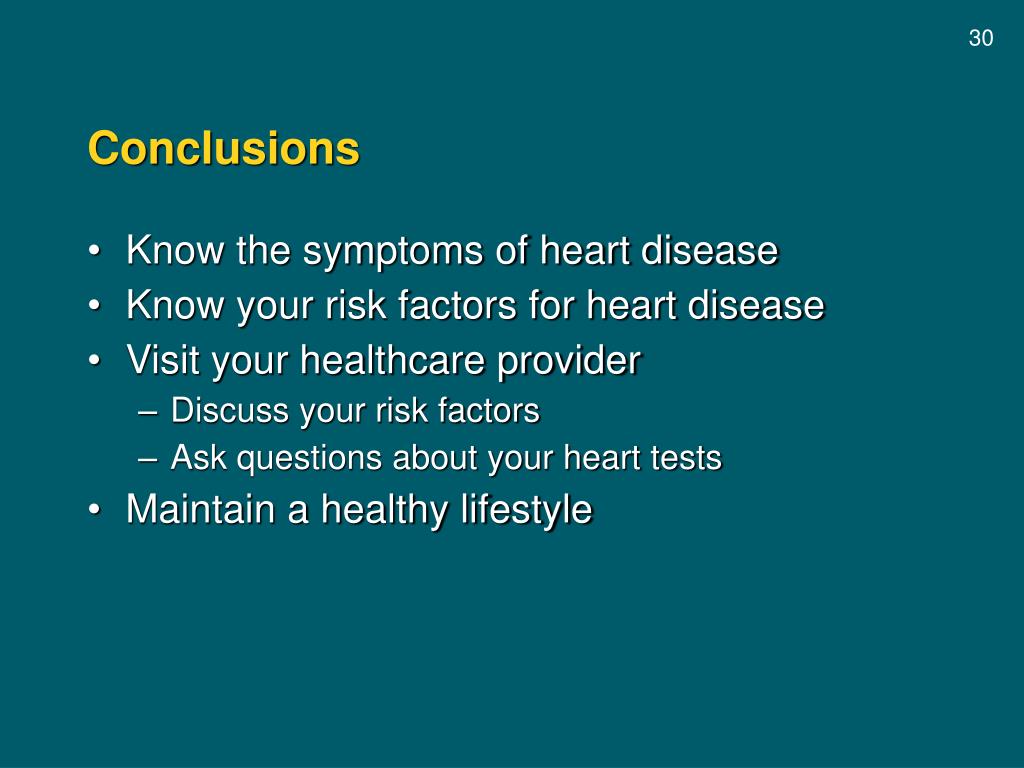 30

Conclusions

• Know the symptoms of heart disease
• Know your risk factors for heart disease
• Visit your healthcare provider
– Discuss your risk factors
– Ask questions about your heart tests
• Maintain a healthy lifestyle